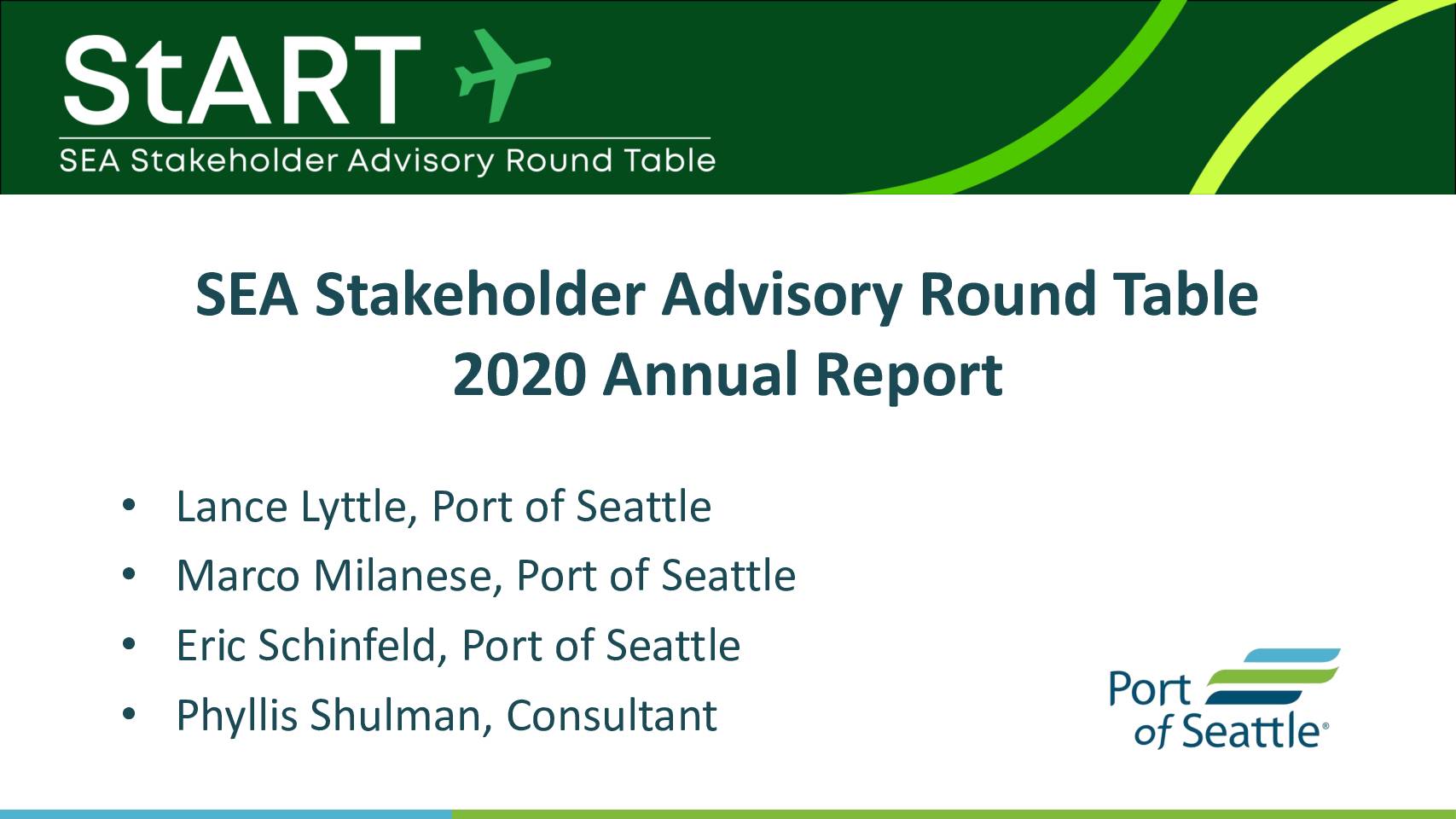 StART

SEA Stakeholder Advisory Round Table

SEA Stakeholder Advisory Round Table
2020 Annual Report

• Lance Lyttle, Port of Seattle
• Marco Milanese, Port of Seattle
• Eric Schinfeld, Port of Seattle
• Phyllis Shulman, Consultant

Port of Seattle®